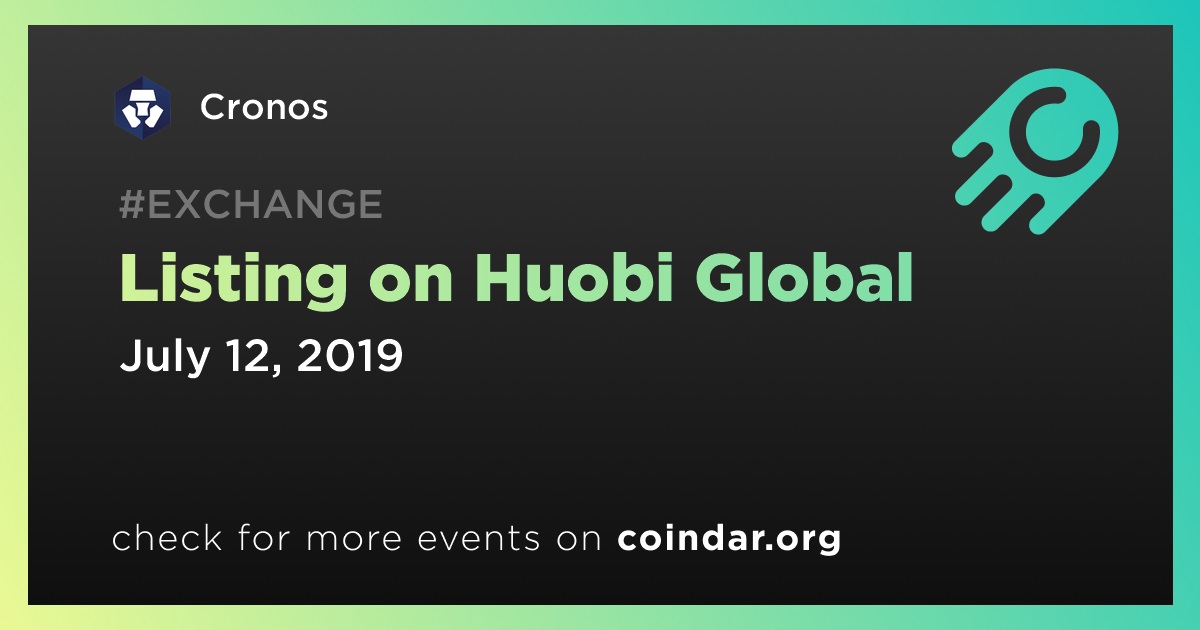 Cronos

#EXCHANGE

Listing on Huobi Global

July 12, 2019

check for more events on coindar.org